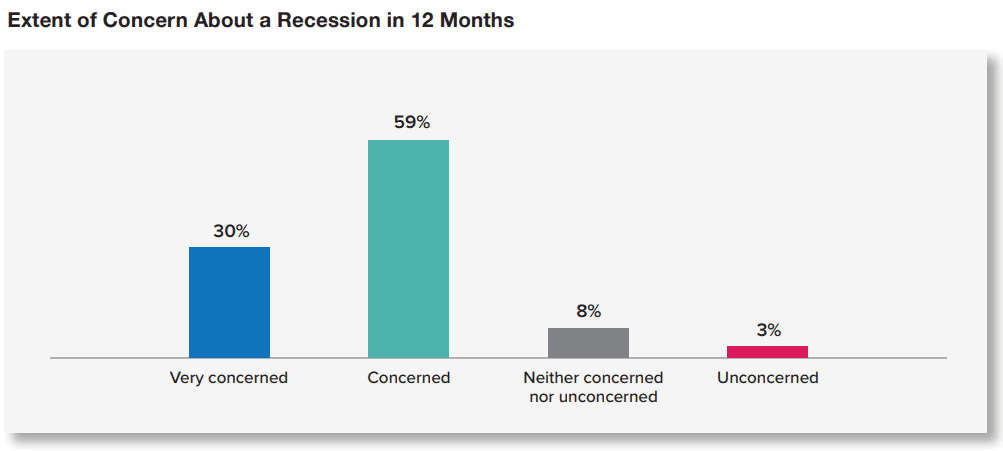 Extent of Concern About a Recession in 12 Months

30%

59%

8%

3%

Very concerned

Concerned

Neither concerned nor unconcerned

Unconcerned